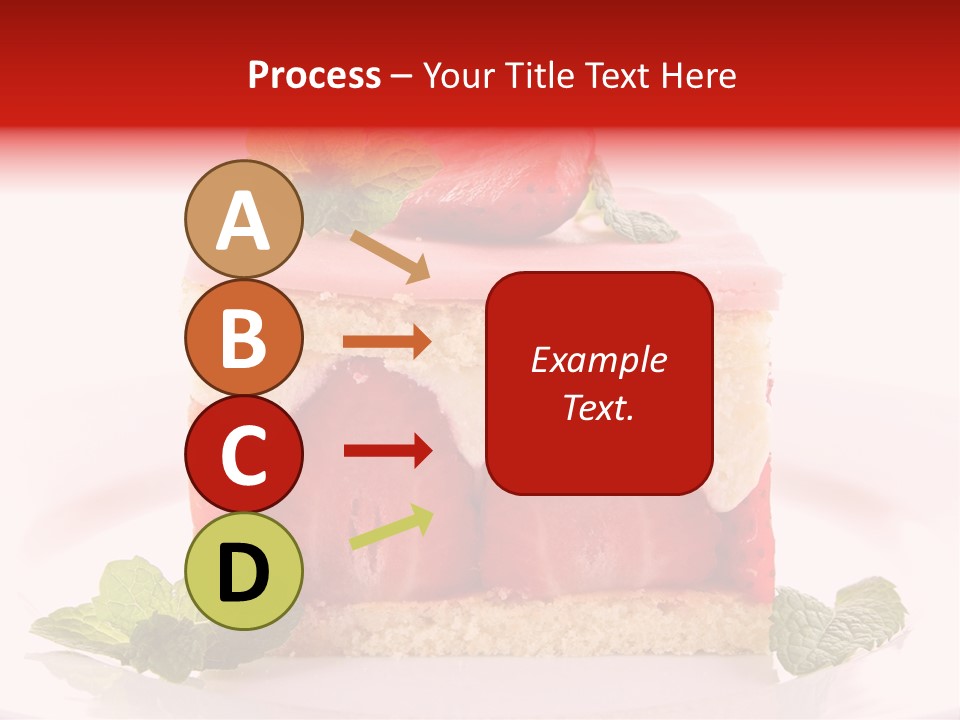 Process – Your Title Text Here

A

B

C

D

Example Text.